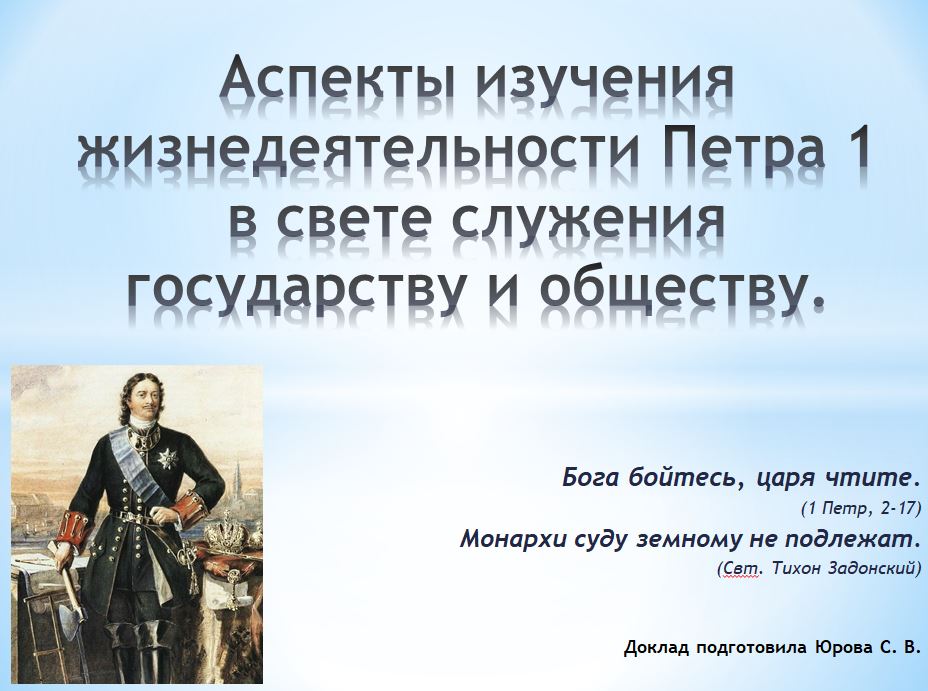 Аспекты изучения жизнедеятельности Петра 1 в свете служения государству и обществу.

Бога бойтесь, царя чтите.
(1 Петр, 2-17)
Монархи суду земному не подлежат.
(Свт. Тихон Задонский)

Доклад подготовила Юрова С. В.